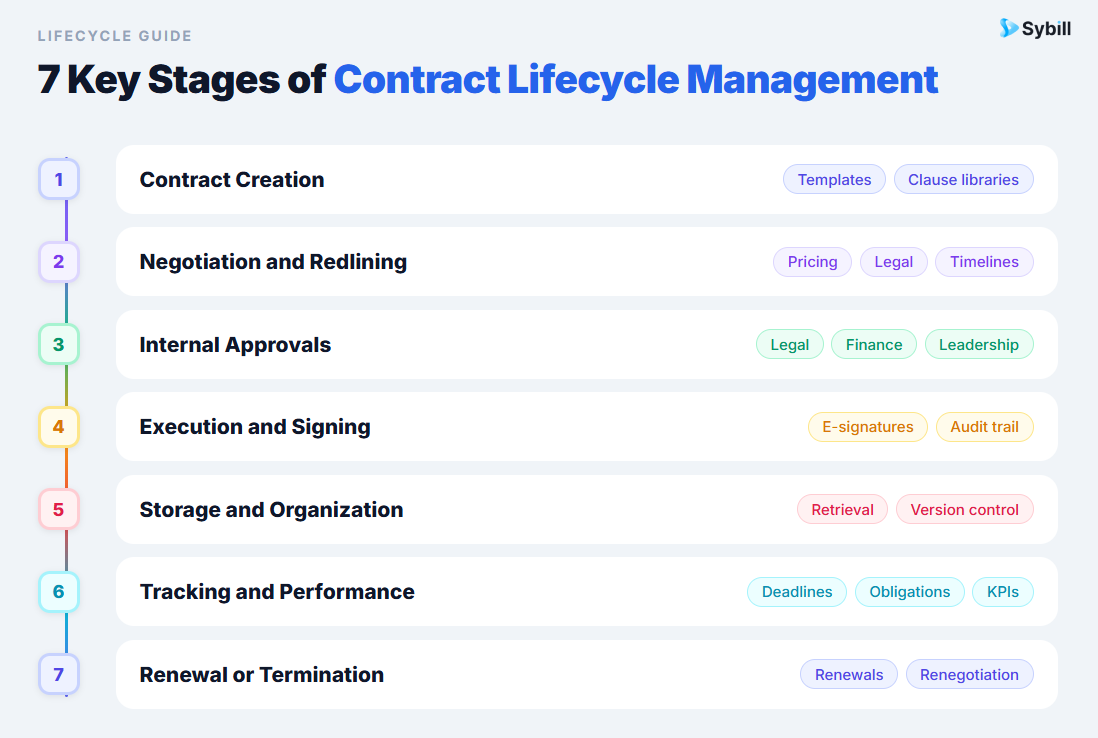 LIFECYCLE GUIDE

Sybill

7 Key Stages of Contract Lifecycle Management

1 Contract Creation
Templates Clause libraries

2 Negotiation and Redlining
Pricing Legal Timelines

3 Internal Approvals
Legal Finance Leadership

4 Execution and Signing
E-signatures Audit trail

5 Storage and Organization
Retrieval Version control

6 Tracking and Performance
Deadlines Obligations KPIs

7 Renewal or Termination
Renewals Renegotiation